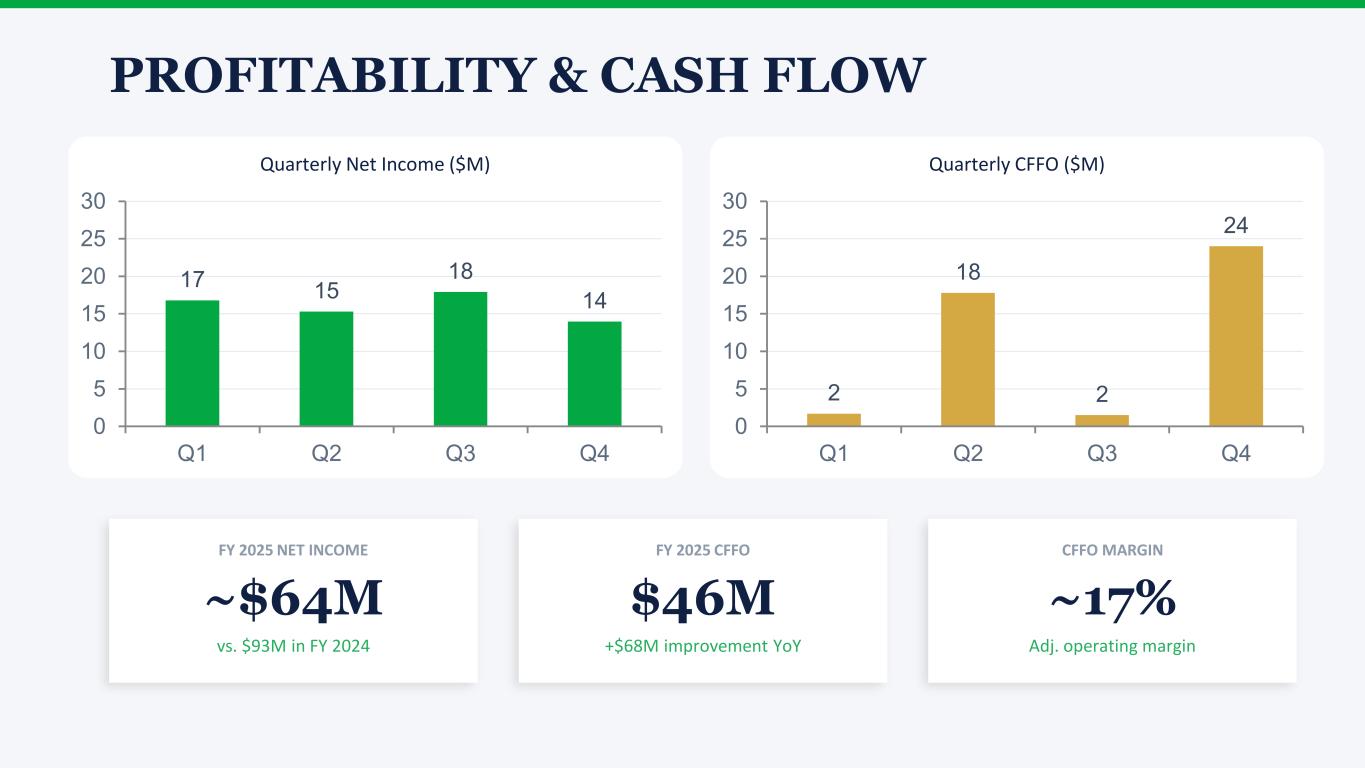 PROFITABILITY & CASH FLOW

Quarterly Net Income ($M)

30
25
20
15
10
5
0

17 15 18 14

Q1 Q2 Q3 Q4

Quarterly CFFO ($M)

30
25
20
15
10
5
0

2 18 2 24

Q1 Q2 Q3 Q4

FY 2025 NET INCOME
~$64M
vs. $93M in FY 2024

FY 2025 CFFO
$46M
+$68M improvement YoY

CFFO MARGIN
~17%
Adj. operating margin